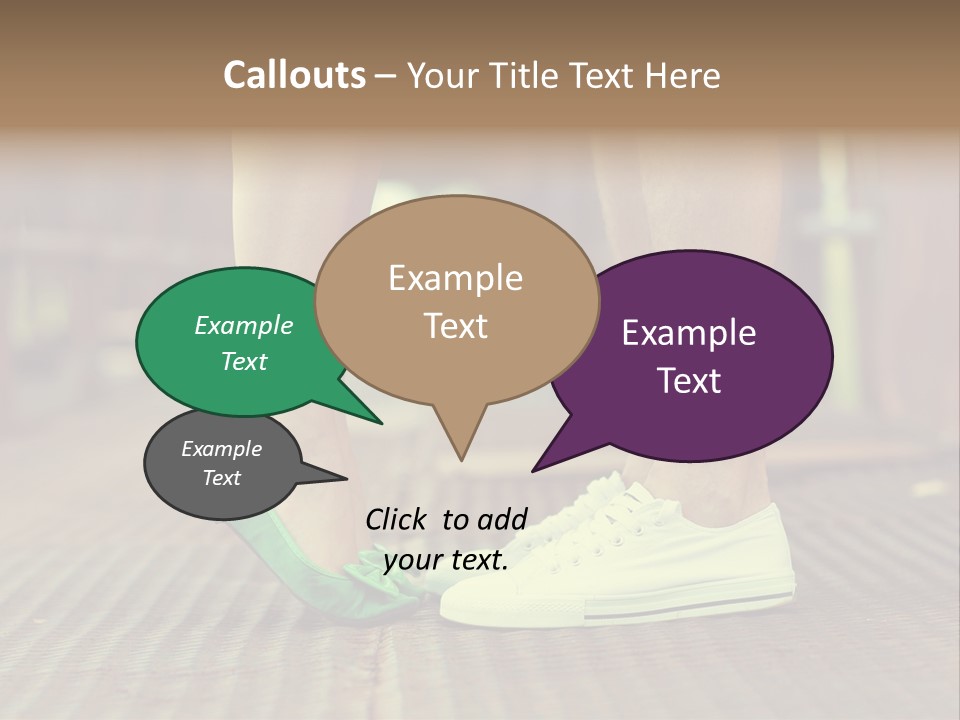 Callouts – Your Title Text Here

Example Text

Example Text

Example Text

Example Text

Click to add your text.